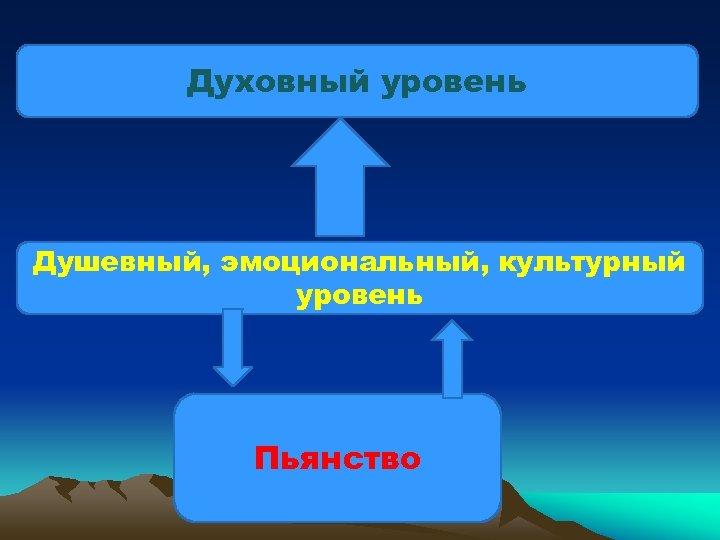 Духовный уровень

Душевный, эмоциональный, культурный уровень

Пьянство